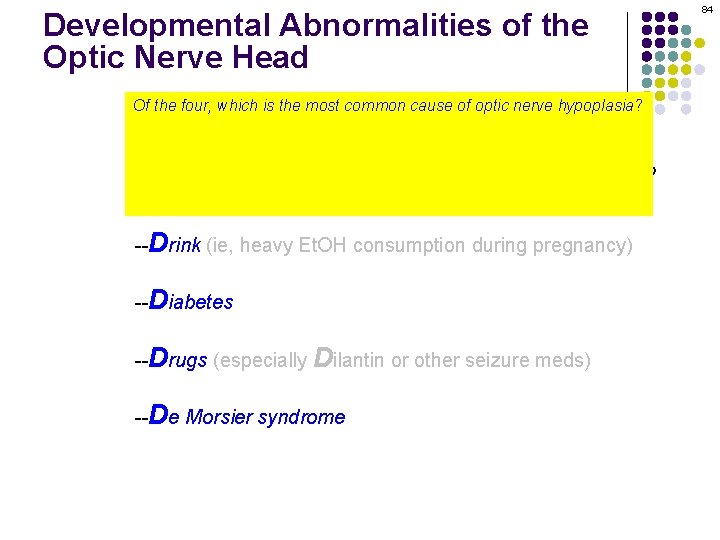 84

Developmental Abnormalities of the Optic Nerve Head

Of the four, which is the most common cause of optic nerve hypoplasia?

--Drink (ie, heavy EtOH consumption during pregnancy)

--Diabetes

--Drugs (especially Dilantin or other seizure meds)

--De Morsier syndrome